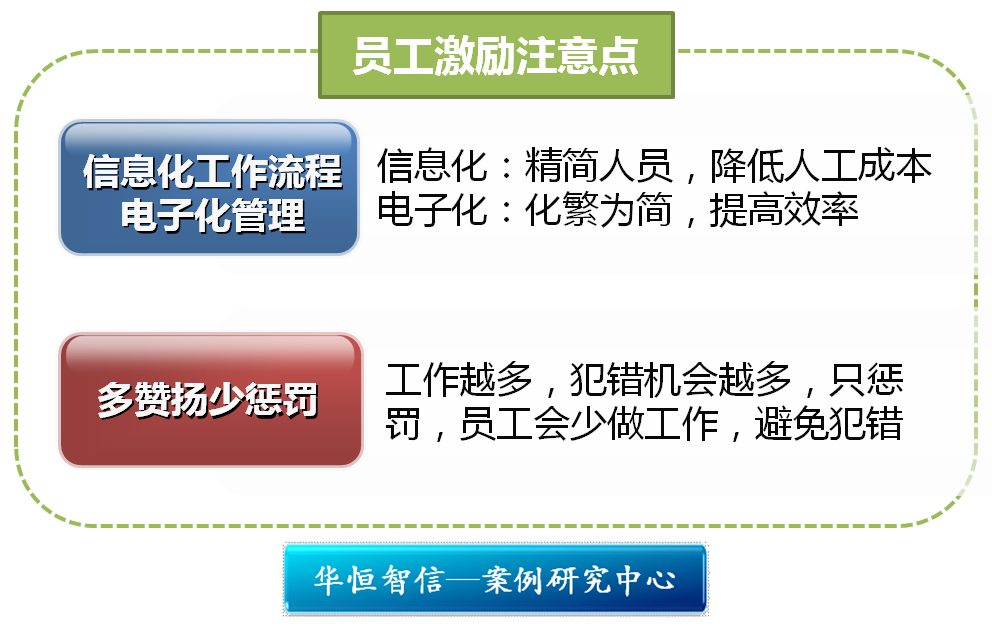 员工激励注意点

信息化工作流程
电子化管理

信息化：精简人员，降低人工成本
电子化：化繁为简，提高效率

多赞扬少惩罚

工作越多，犯错机会越多，只惩罚，员工会少做工作，避免犯错

华恒智信—案例研究中心